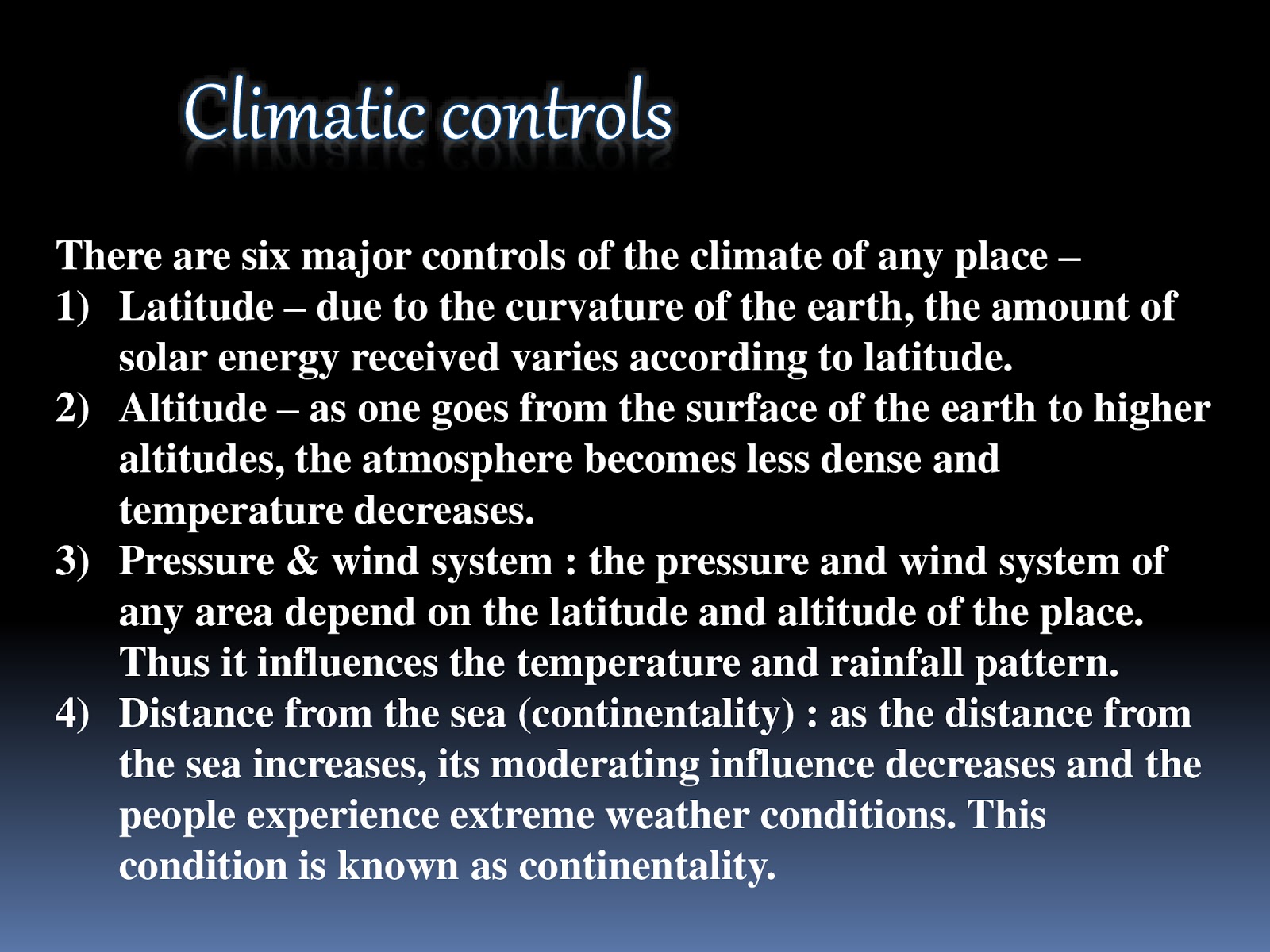 Climatic controls

There are six major controls of the climate of any place –

1) Latitude – due to the curvature of the earth, the amount of solar energy received varies according to latitude.

2) Altitude – as one goes from the surface of the earth to higher altitudes, the atmosphere becomes less dense and temperature decreases.

3) Pressure & wind system : the pressure and wind system of any area depend on the latitude and altitude of the place. Thus it influences the temperature and rainfall pattern.

4) Distance from the sea (continentality) : as the distance from the sea increases, its moderating influence decreases and the people experience extreme weather conditions. This condition is known as continentality.